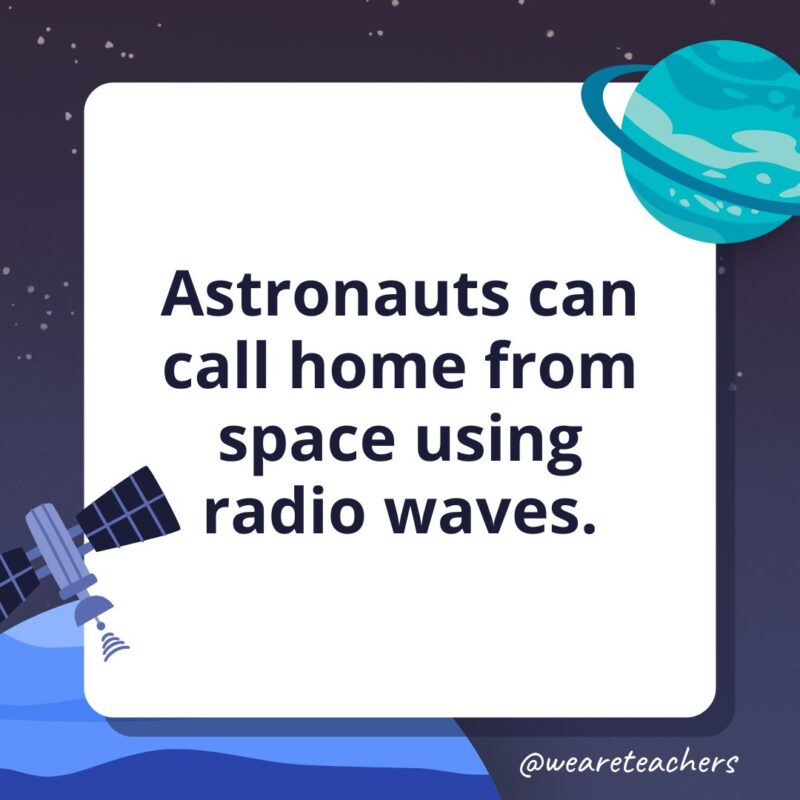 Astronauts can call home from space using radio waves.

@weareteachers